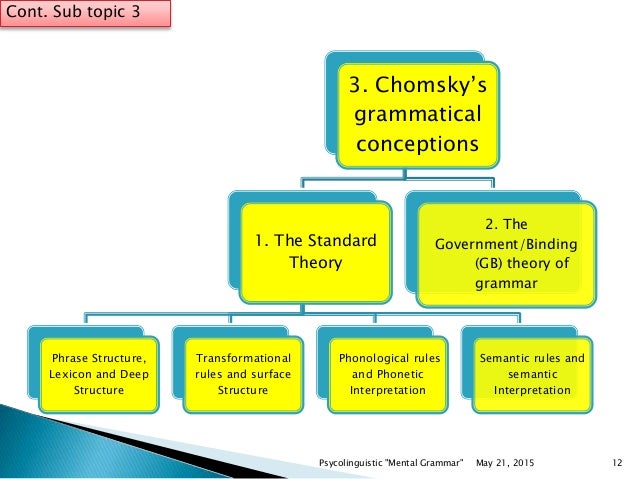 Cont. Sub topic 3

3. Chomsky's grammatical conceptions

1. The Standard Theory

2. The Government/Binding (GB) theory of grammar

Phrase Structure, Lexicon and Deep Structure

Transformational rules and surface Structure

Phonological rules and Phonetic Interpretation

Semantic rules and semantic Interpretation

Psycolinguistic "Mental Grammar" May 21, 2015 12